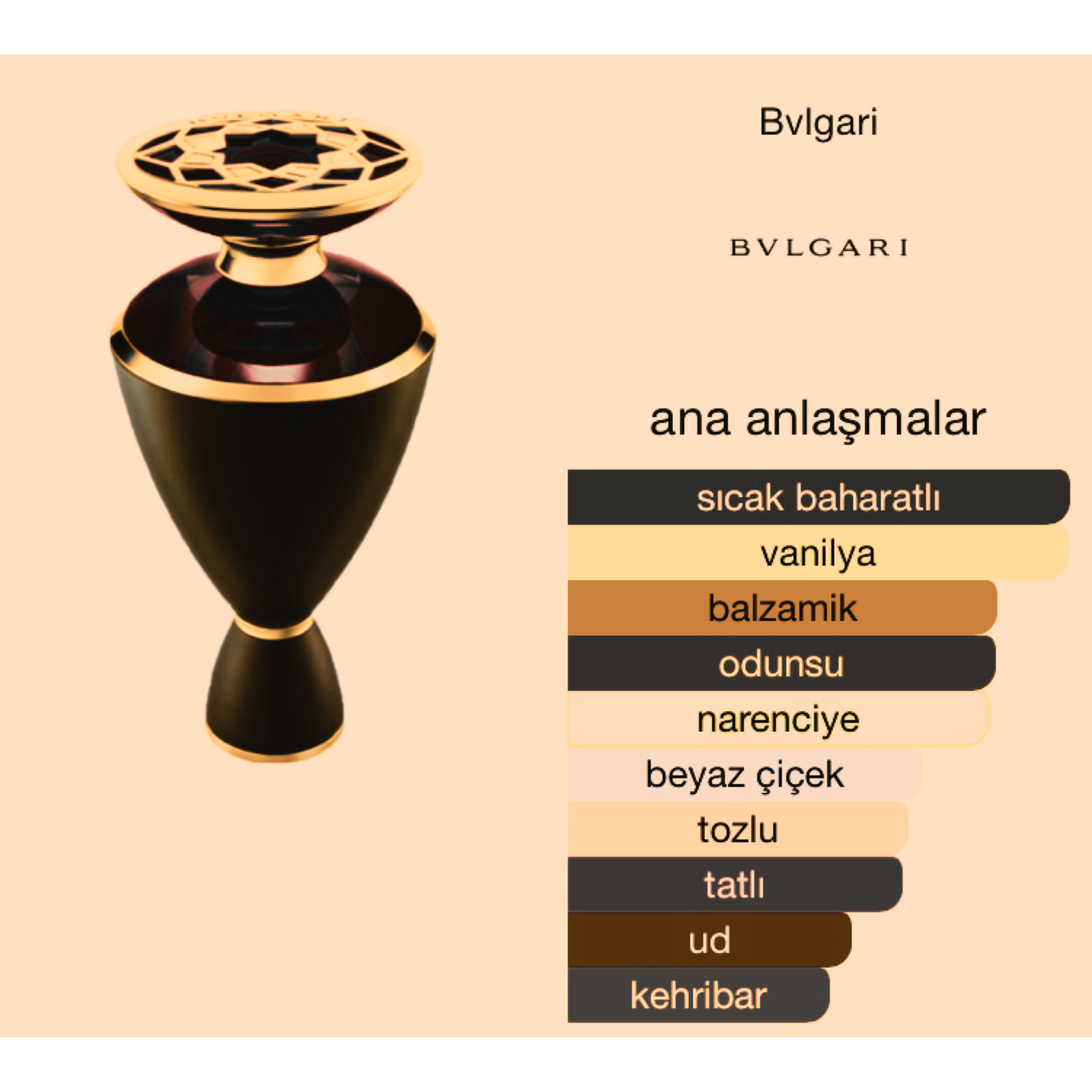 Bvlgari

BVLGARI

ana anlaşmalar

sıcak baharatlı
vanilya
balzamik
odunsu
narenciye
beyaz çiçek
tozlu
tatlı
ud
kehribar